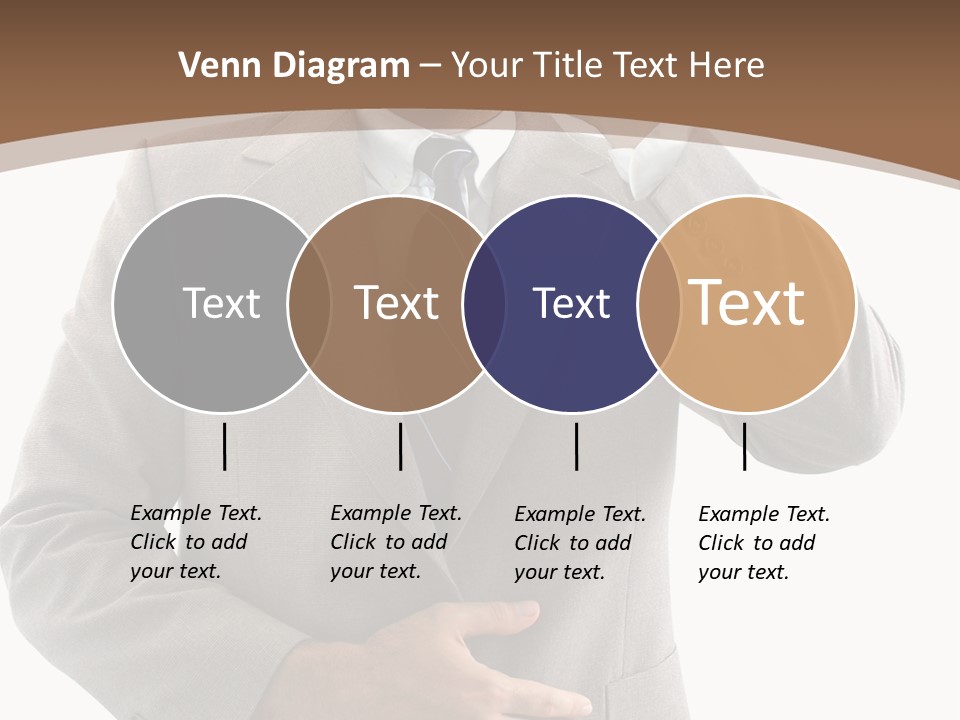 Venn Diagram – Your Title Text Here

Text

Text

Text

Text

Example Text. Click to add your text.

Example Text. Click to add your text.

Example Text. Click to add your text.

Example Text. Click to add your text.